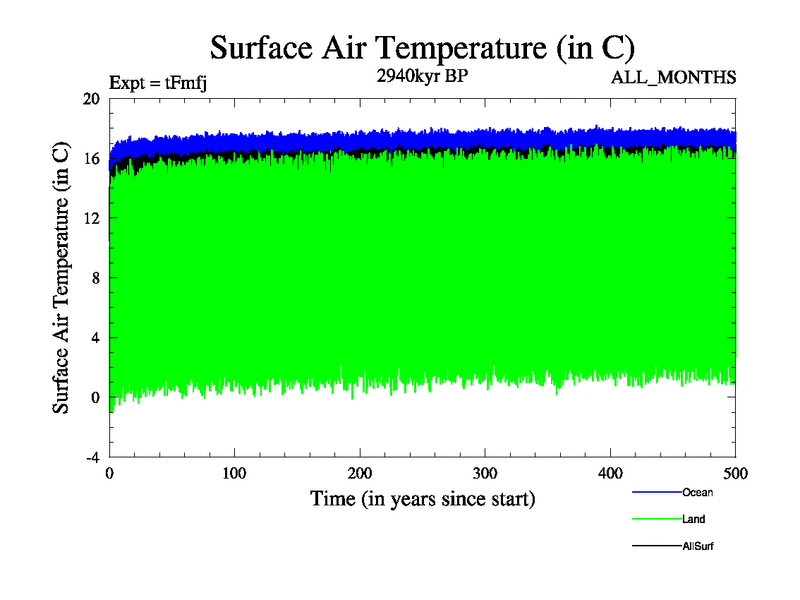 Surface Air Temperature (in C)

Expt = tFmfj

2940kyr BP

ALL_MONTHS

Surface Air Temperature (in C)

20
16
12
8
4
0
-4

0
100
200
300
400
500

Time (in years since start)

Ocean
Land
AllSurf